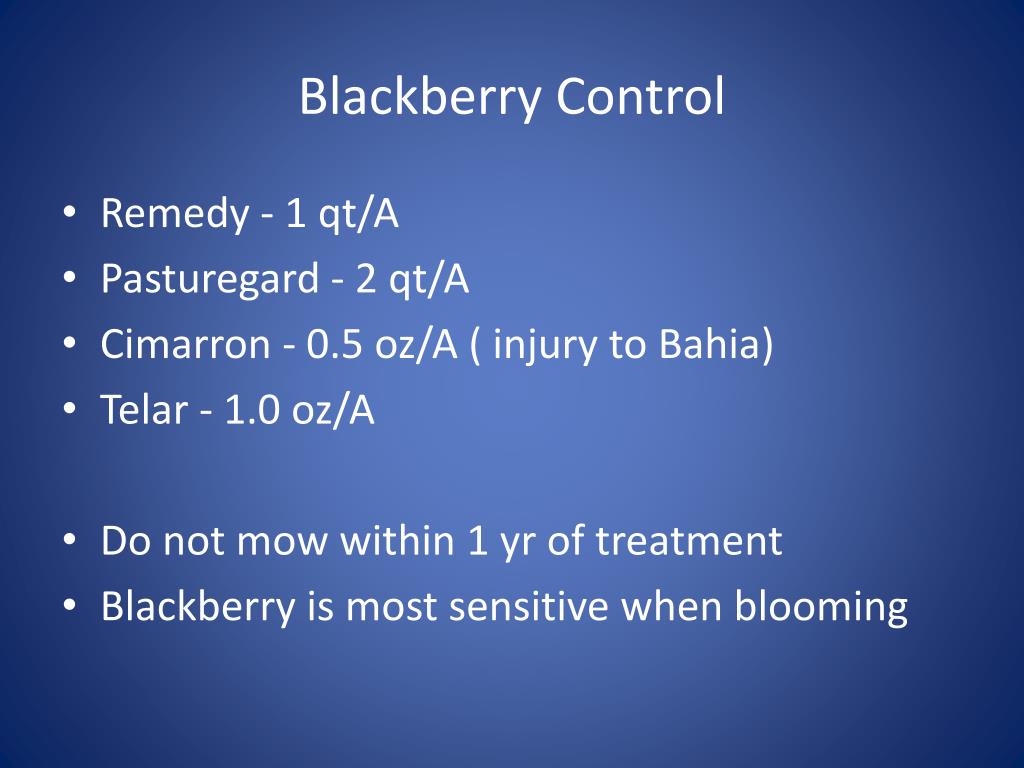 Blackberry Control

• Remedy - 1 qt/A
• Pasturegard - 2 qt/A
• Cimarron - 0.5 oz/A ( injury to Bahia)
• Telar - 1.0 oz/A

• Do not mow within 1 yr of treatment
• Blackberry is most sensitive when blooming